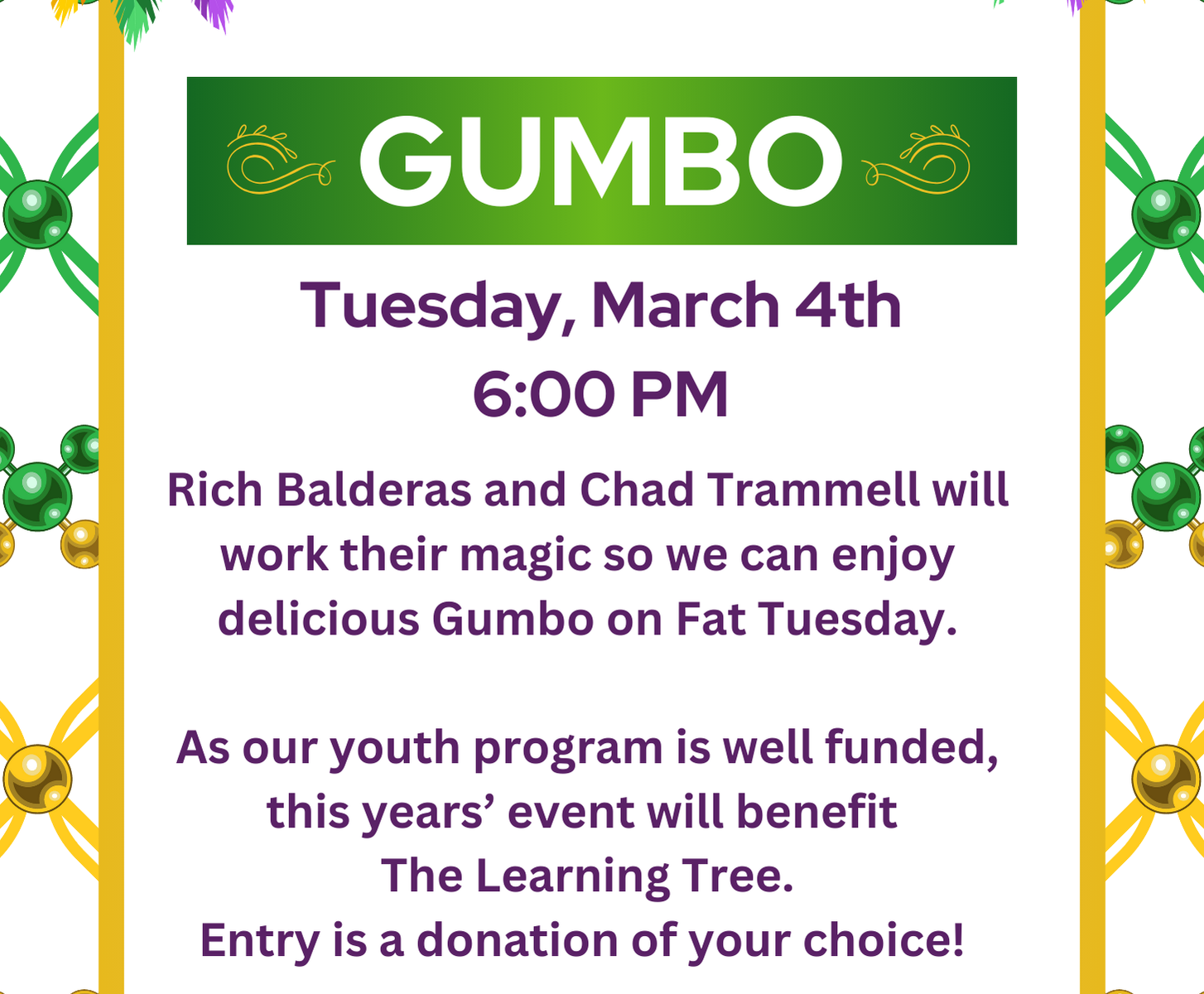 GUMBO

Tuesday, March 4th
6:00 PM

Rich Balderas and Chad Trammell will work their magic so we can enjoy delicious Gumbo on Fat Tuesday.

As our youth program is well funded, this years’ event will benefit The Learning Tree.
Entry is a donation of your choice!